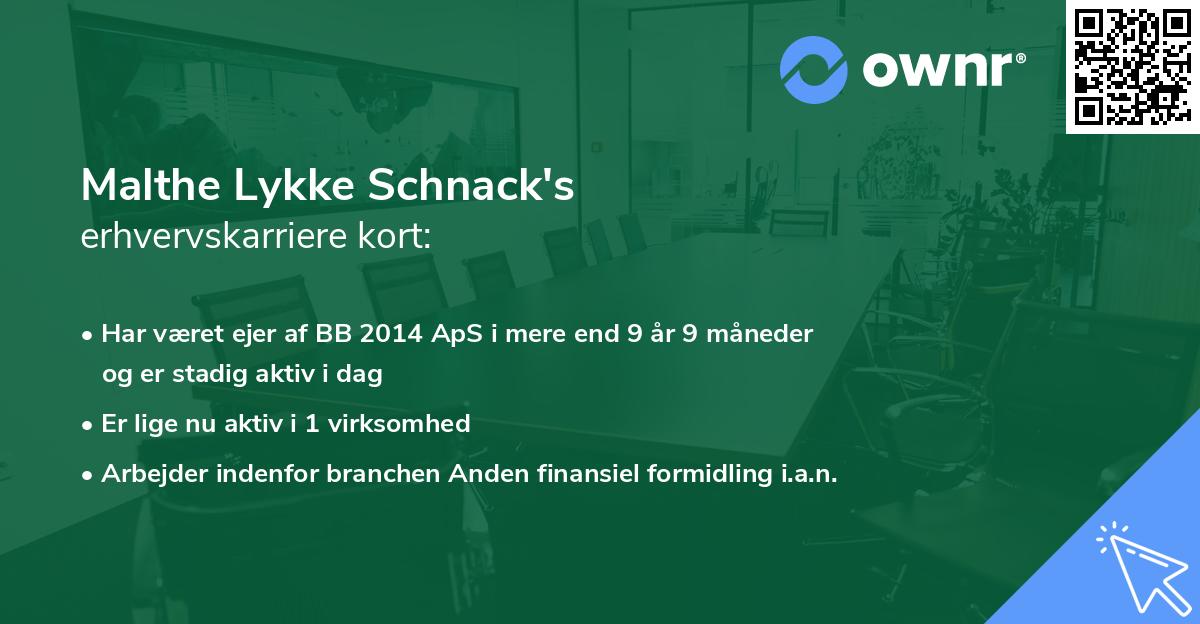 ownr®

Malthe Lykke Schnack's
erhvervskarriere kort:

• Har været ejer af BB 2014 ApS i mere end 9 år 9 måneder og er stadig aktiv i dag

• Er lige nu aktiv i 1 virksomhed

• Arbejder indenfor branchen Anden finansiel formidling i.a.n.